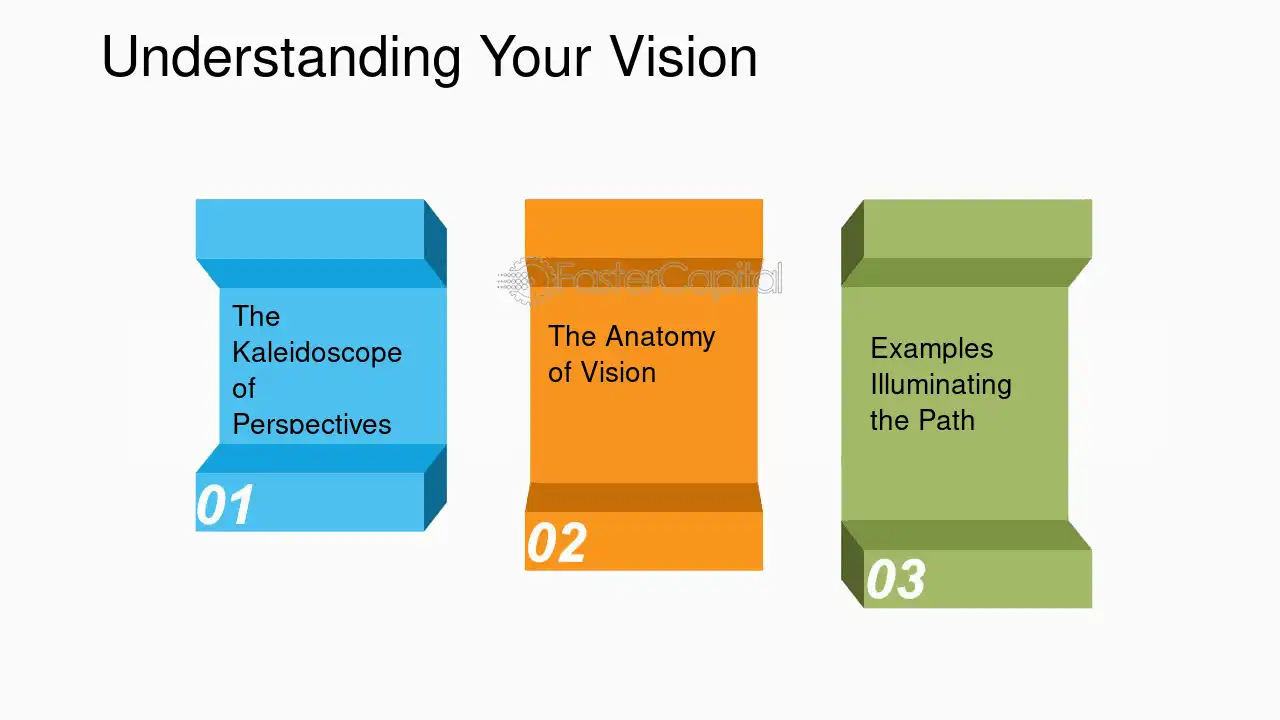 Understanding Your Vision

The Kaleidoscope of Perspectives

01

The Anatomy of Vision

02

Examples Illuminating the Path

03

FasterCapital